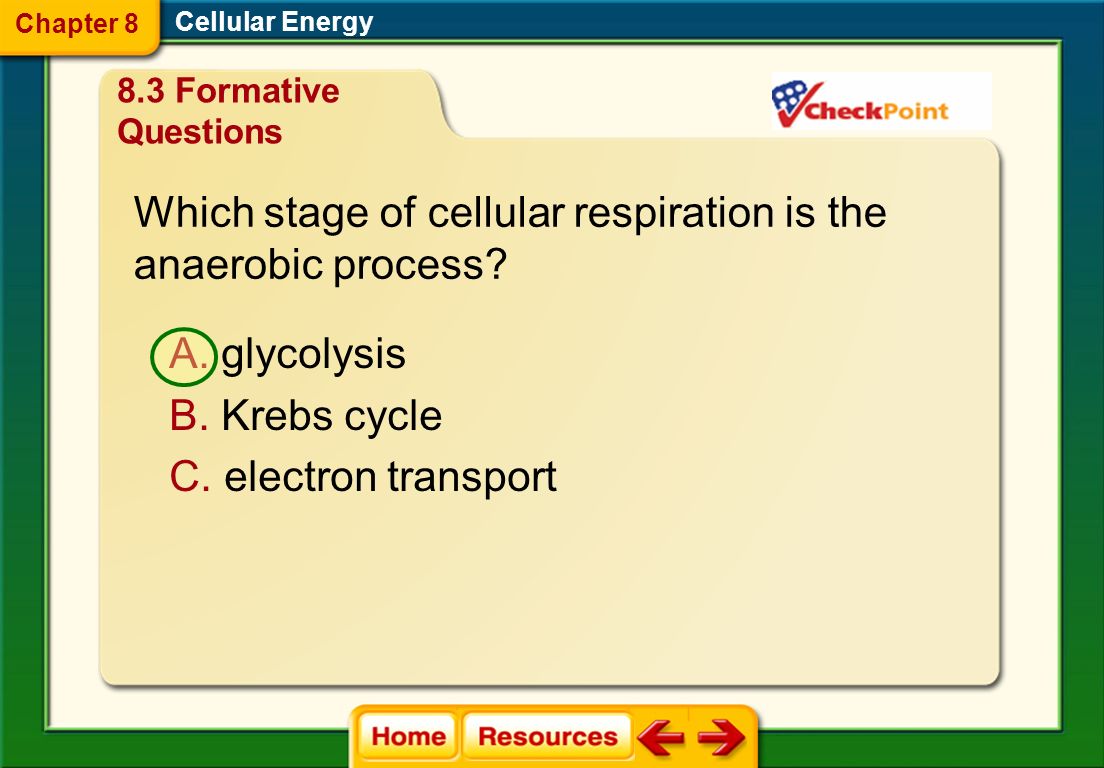 Chapter 8

Cellular Energy

8.3 Formative Questions

CheckPoint

Which stage of cellular respiration is the anaerobic process?

A. glycolysis

B. Krebs cycle

C. electron transport

Home

Resources